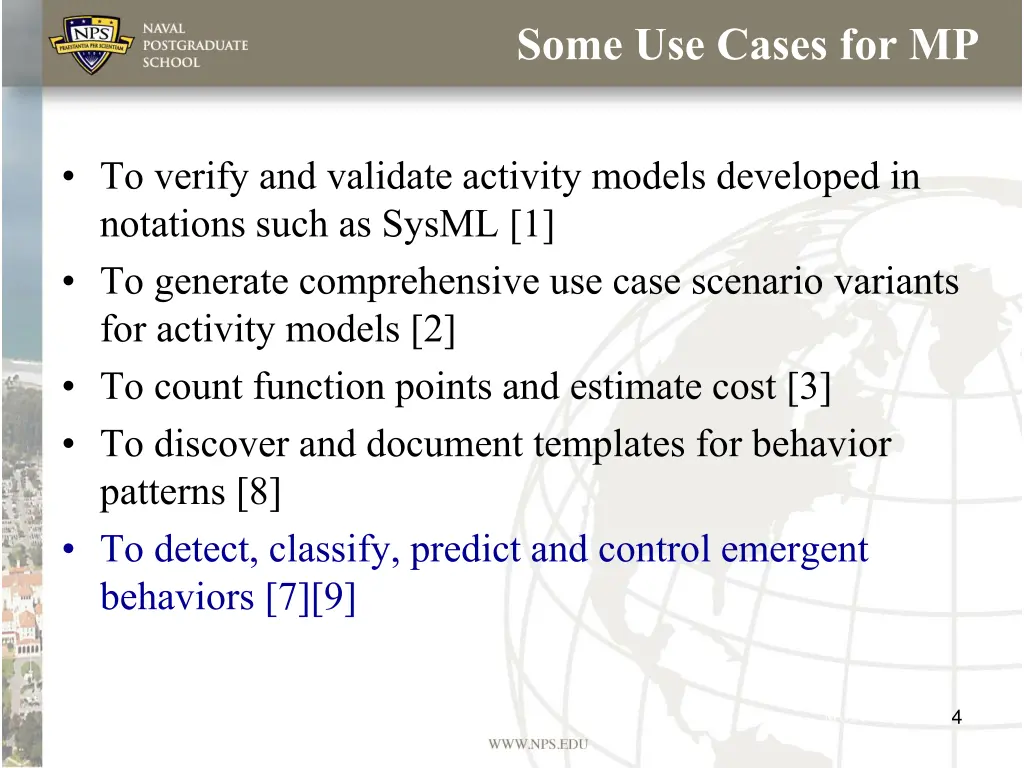 NPS
PRAESTANTIA PER SCIENTIAM
NAVAL POSTGRADUATE SCHOOL

Some Use Cases for MP

• To verify and validate activity models developed in notations such as SysML [1]
• To generate comprehensive use case scenario variants for activity models [2]
• To count function points and estimate cost [3]
• To discover and document templates for behavior patterns [8]
• To detect, classify, predict and control emergent behaviors [7][9]

4

WWW.NPS.EDU